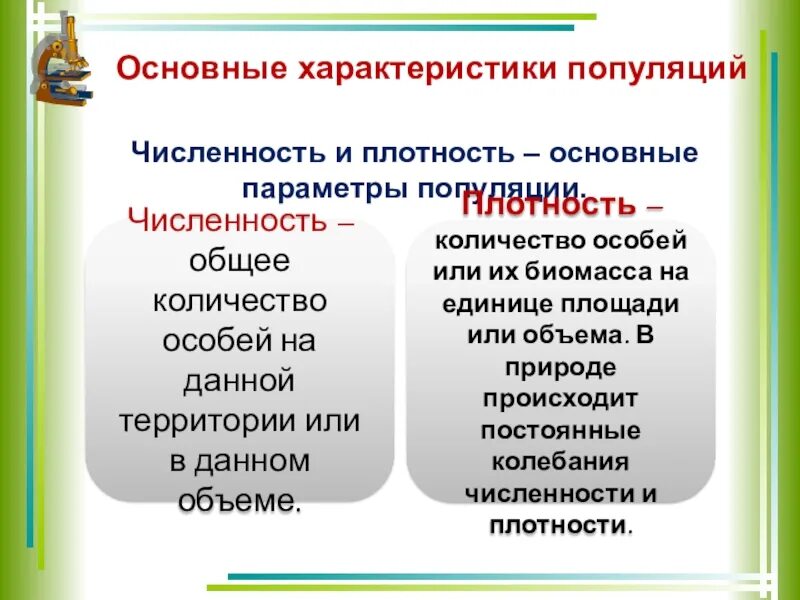 Основные характеристики популяций

Численность и плотность – основные параметры популяции.

Численность – общее количество особей на данной территории или в данном объеме.

Плотность – количество особей или их биомасса на единице площади или объема. В природе происходит постоянные колебания численности и плотности.